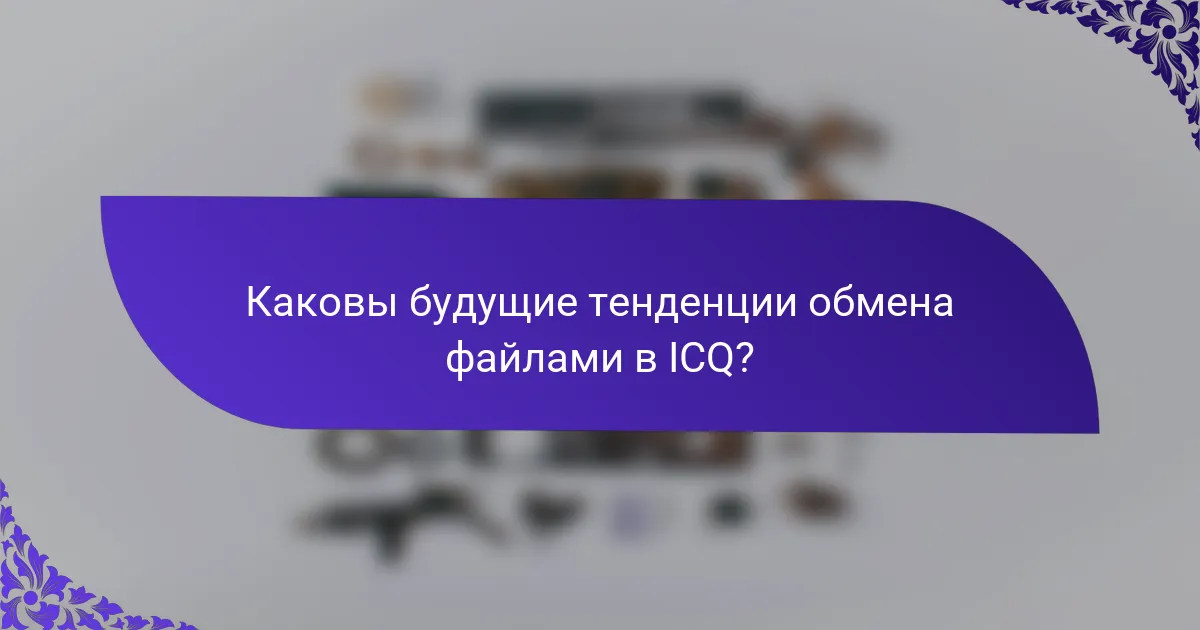 Каковы будущие тенденции обмена файлами в ICQ?